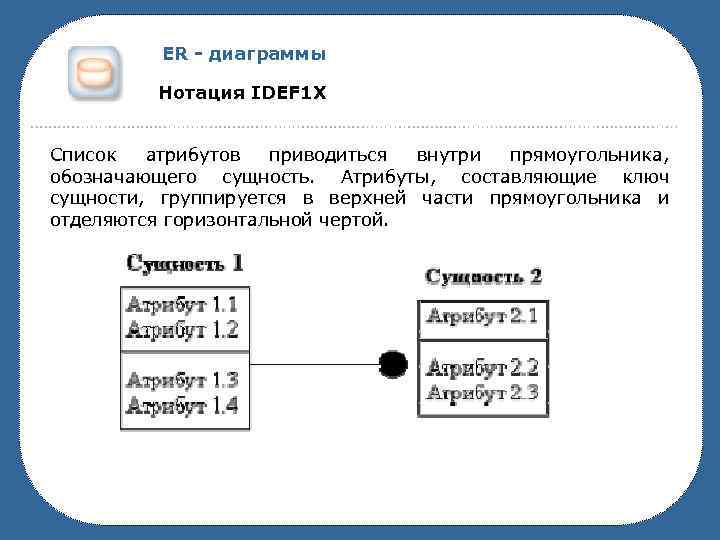 ER - диаграммы

Нотация IDEF1X

Список атрибутов приводиться внутри прямоугольника, обозначающего сущность. Атрибуты, составляющие ключ сущности, группируется в верхней части прямоугольника и отделяются горизонтальной чертой.

Сущность 1

Атрибут 1.1
Атрибут 1.2

Атрибут 1.3
Атрибут 1.4

Сущность 2

Атрибут 2.1

Атрибут 2.2
Атрибут 2.3